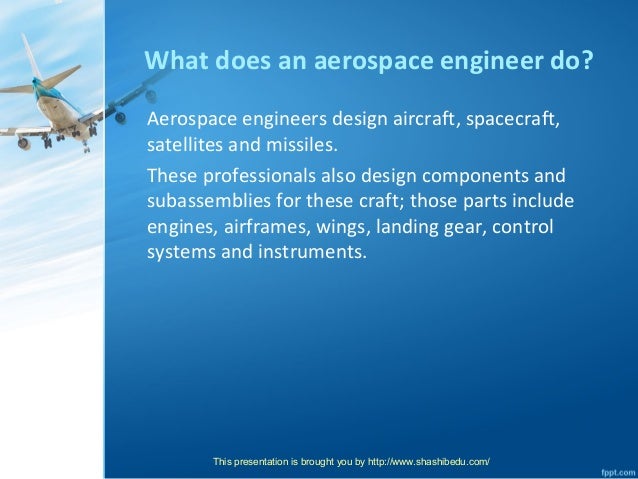 What does an aerospace engineer do?

Aerospace engineers design aircraft, spacecraft, satellites and missiles.

These professionals also design components and subassemblies for these craft; those parts include engines, airframes, wings, landing gear, control systems and instruments.

This presentation is brought you by http://www.shashibedu.com/

fppt.com